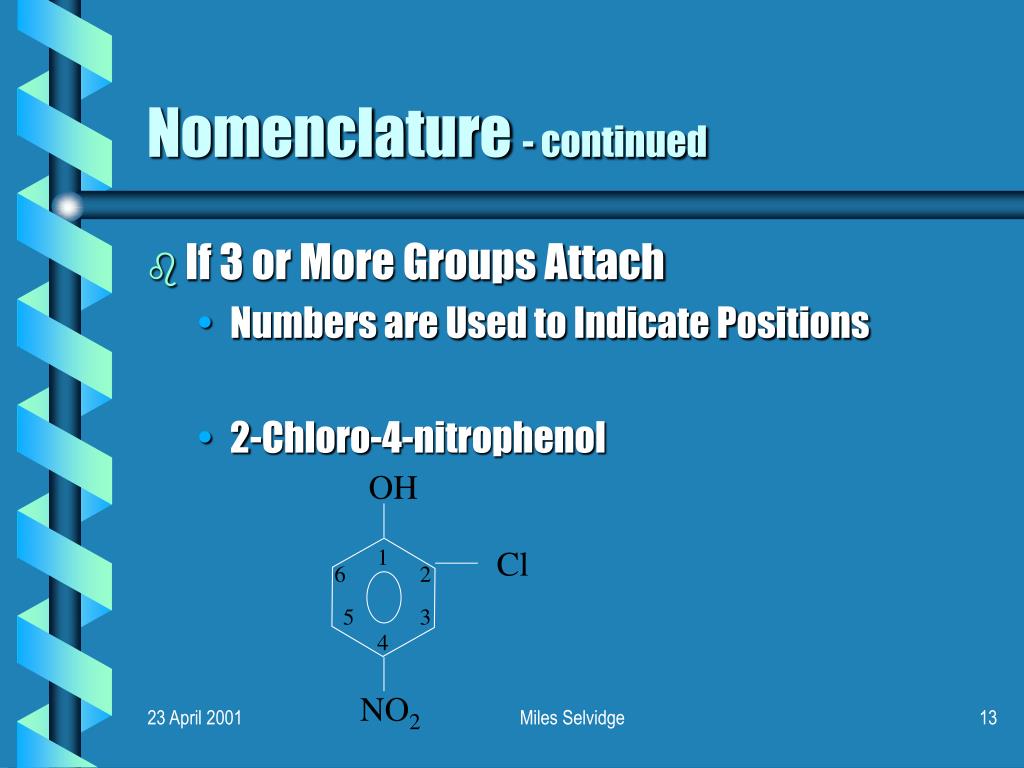 Nomenclature - continued

If 3 or More Groups Attach

• Numbers are Used to Indicate Positions

• 2-Chloro-4-nitrophenol

OH

1

6

2

Cl

5

3

4

$NO_2$

23 April 2001

Miles Selvidge

13